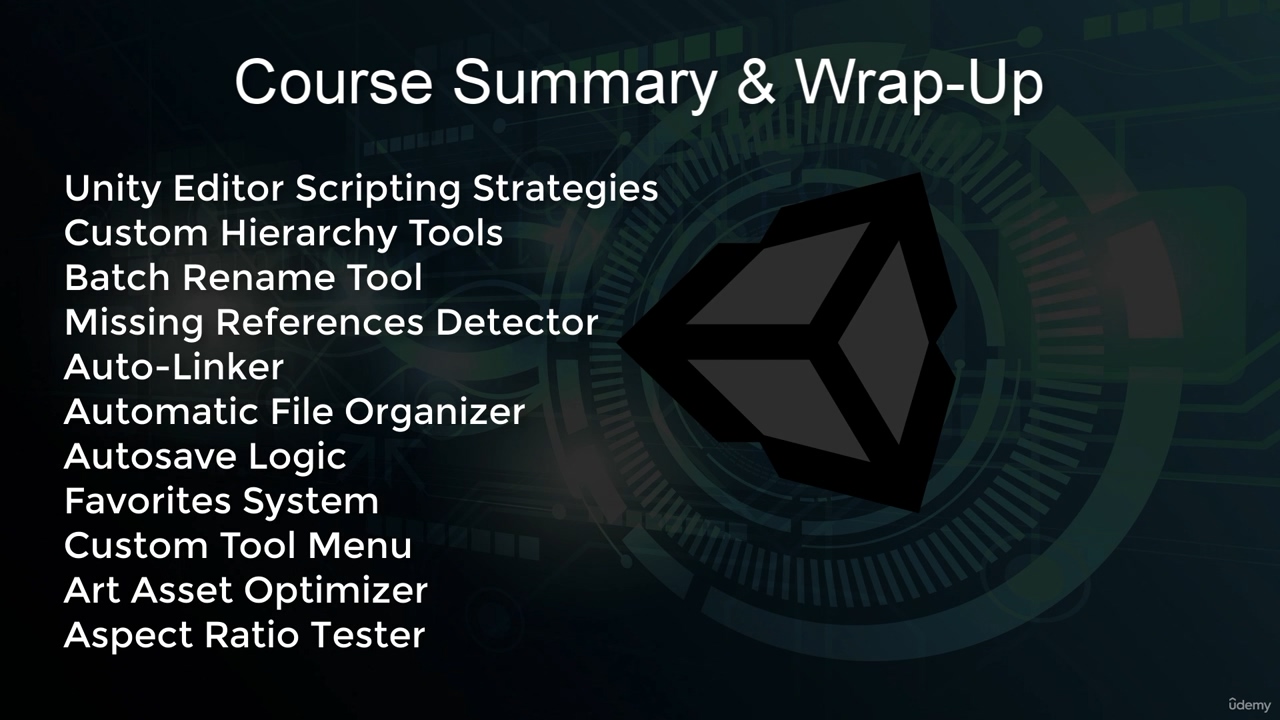 Course Summary & Wrap-Up

Unity Editor Scripting Strategies
Custom Hierarchy Tools
Batch Rename Tool
Missing References Detector
Auto-Linker
Automatic File Organizer
Autosave Logic
Favorites System
Custom Tool Menu
Art Asset Optimizer
Aspect Ratio Tester

ûdemy